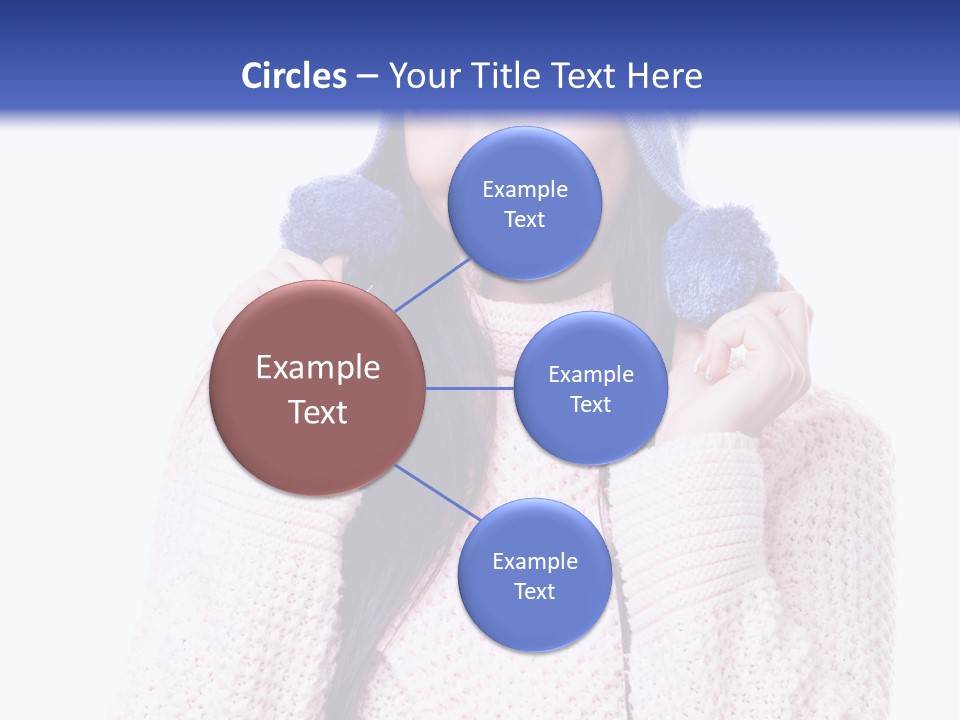 Circles – Your Title Text Here

Example Text

Example Text

Example Text

Example Text